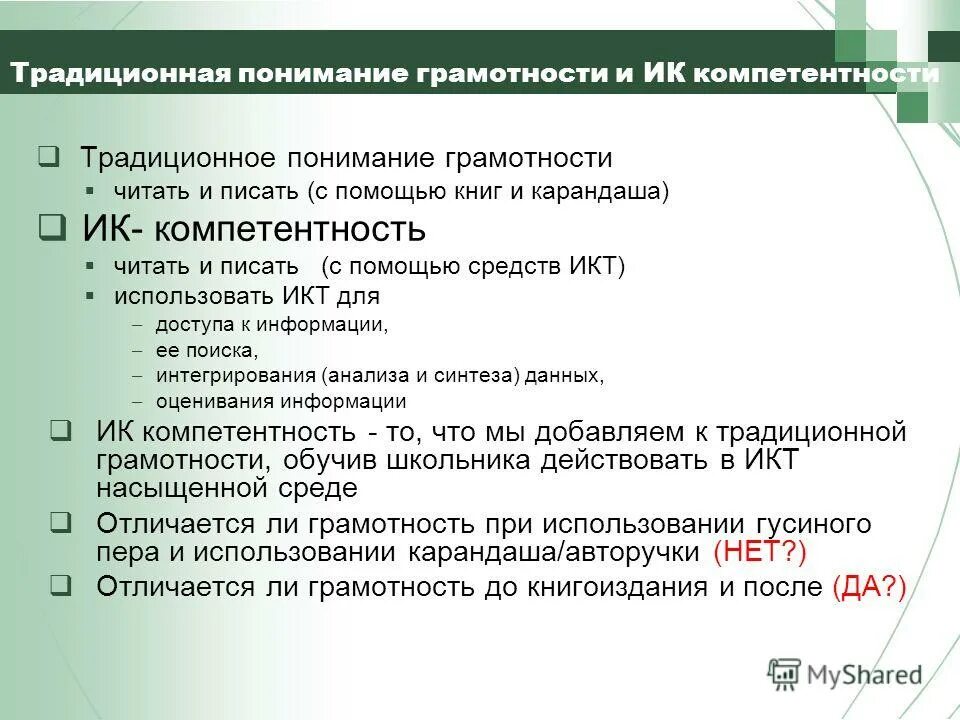 Традиционная понимание грамотности и ИК компетентности

❑ Традиционное понимание грамотности
▪ читать и писать (с помощью книг и карандаша)

❑ ИК- компетентность
▪ читать и писать (с помощью средств ИКТ)
▪ использовать ИКТ для
– доступа к информации,
– ее поиска,
– интегрирования (анализа и синтеза) данных,
– оценивания информации

❑ ИК компетентность - то, что мы добавляем к традиционной грамотности, обучив школьника действовать в ИКТ насыщенной среде

❑ Отличается ли грамотность при использовании гусиного пера и использовании карандаша/авторучки (НЕТ?)

❑ Отличается ли грамотность до книгоиздания и после (ДА?)

MyShared